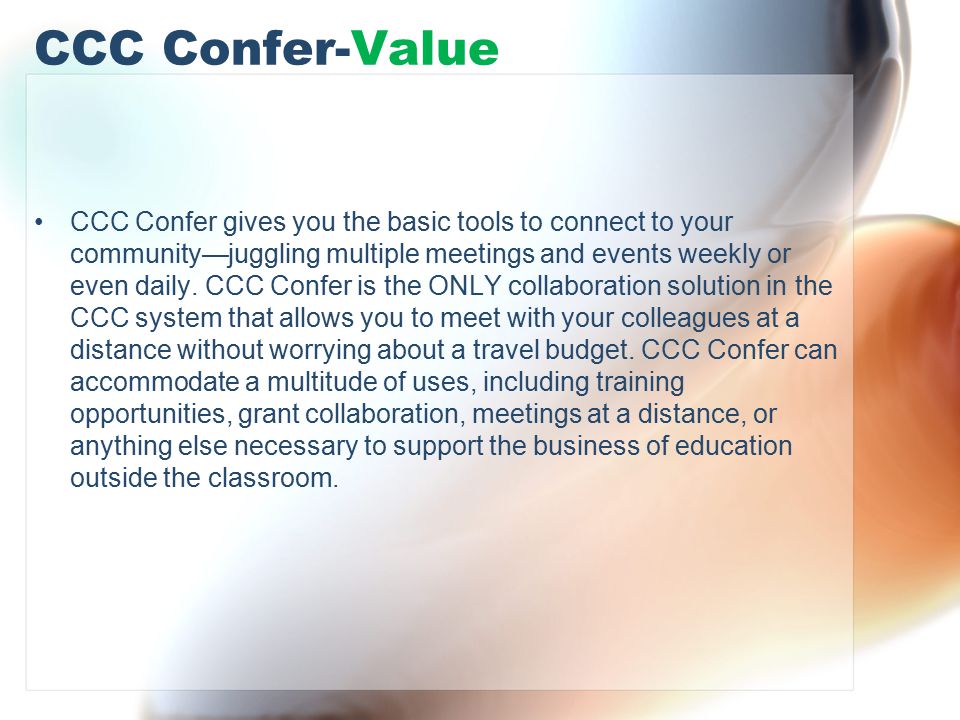 CCC Confer-Value

• CCC Confer gives you the basic tools to connect to your community—juggling multiple meetings and events weekly or even daily. CCC Confer is the ONLY collaboration solution in the CCC system that allows you to meet with your colleagues at a distance without worrying about a travel budget. CCC Confer can accommodate a multitude of uses, including training opportunities, grant collaboration, meetings at a distance, or anything else necessary to support the business of education outside the classroom.